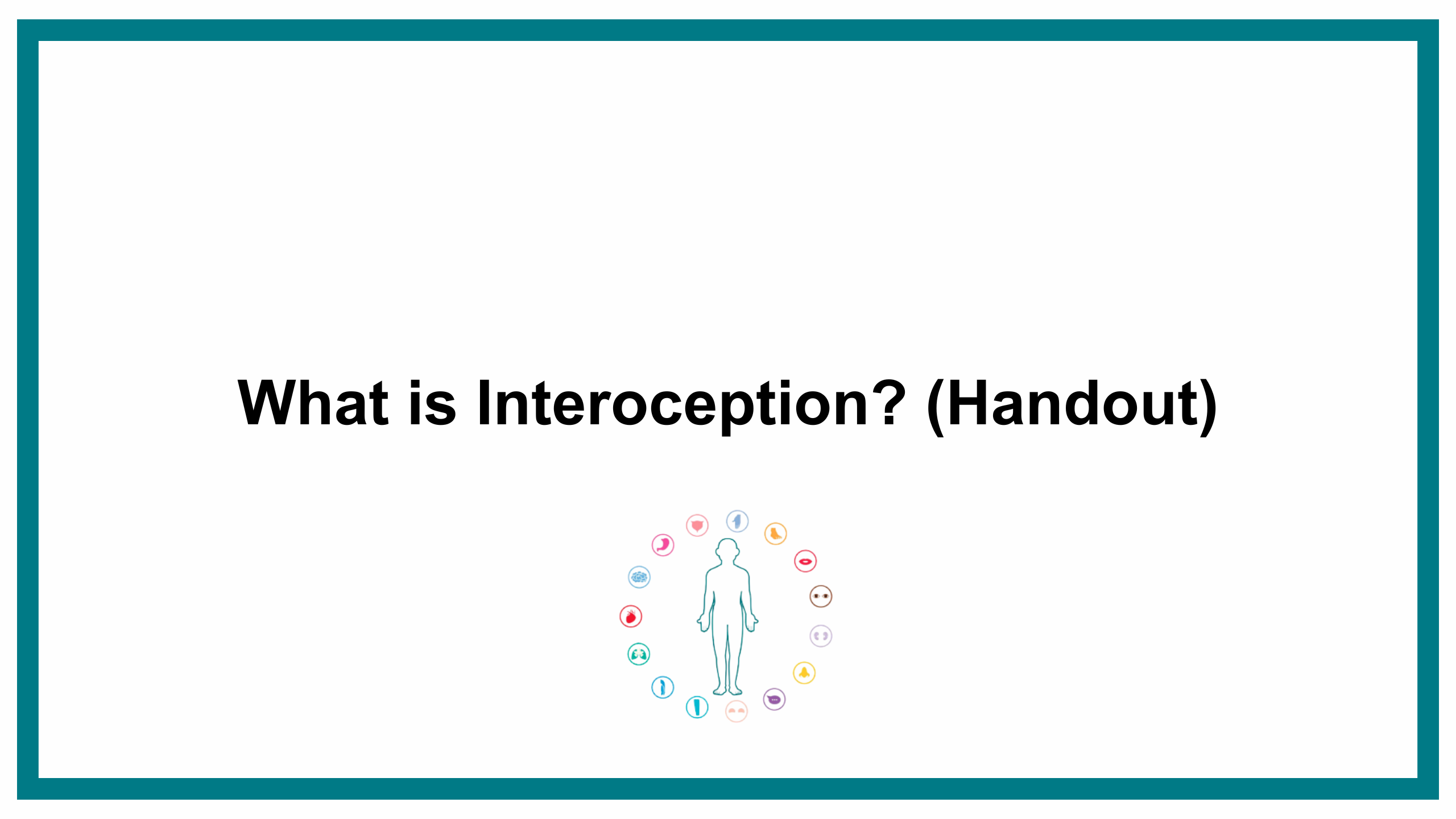 What is Interoception? (Handout)